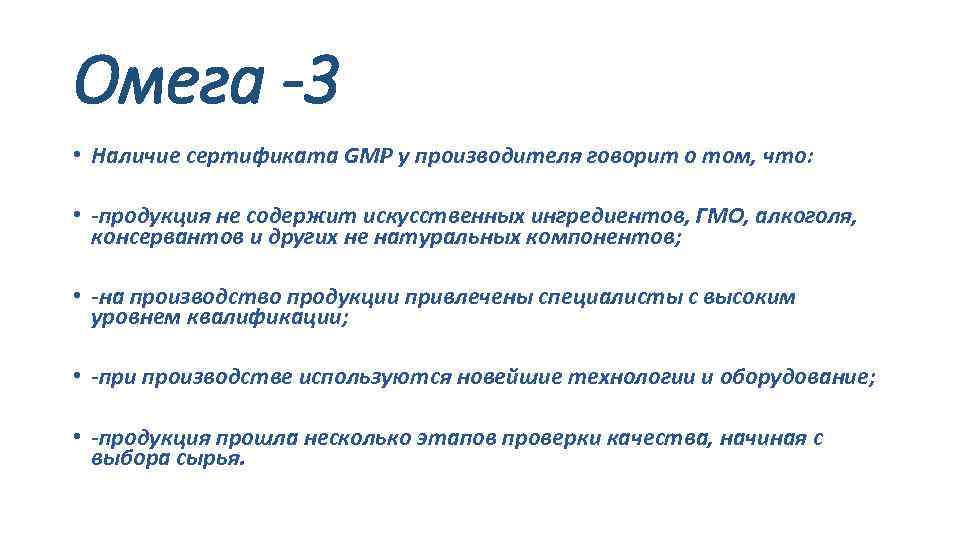 Омега -3

• Наличие сертификата GMP у производителя говорит о том, что:

• -продукция не содержит искусственных ингредиентов, ГМО, алкоголя, консервантов и других не натуральных компонентов;

• -на производство продукции привлечены специалисты с высоким уровнем квалификации;

• -при производстве используются новейшие технологии и оборудование;

• -продукция прошла несколько этапов проверки качества, начиная с выбора сырья.